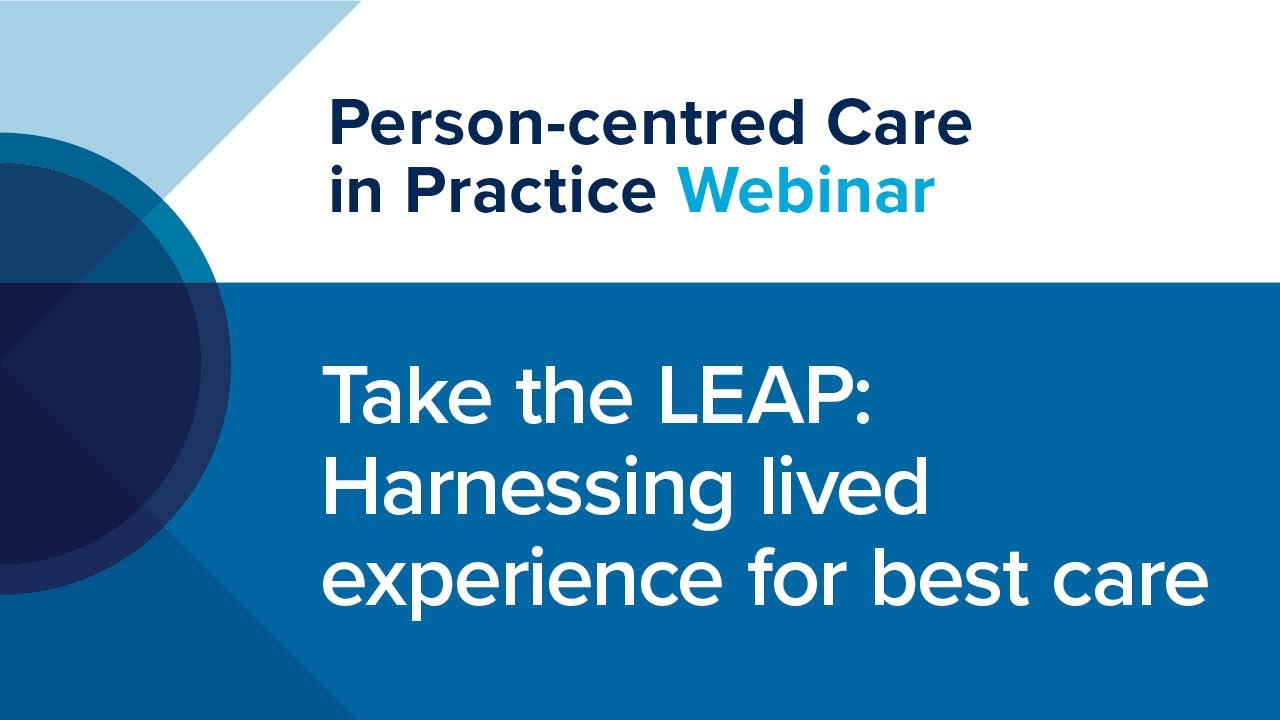 Person-centred Care in Practice Webinar

Take the LEAP: Harnessing lived experience for best care